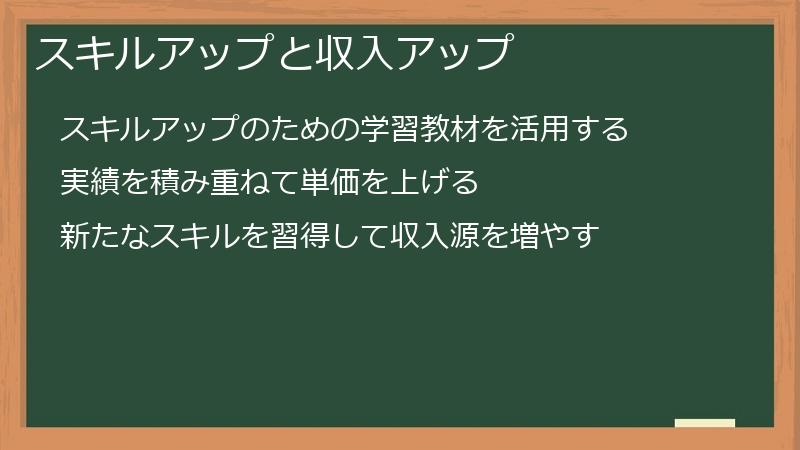 スキルアップと収入アップ

スキルアップのための学習教材を活用する

実績を積み重ねて単価を上げる

新たなスキルを習得して収入源を増やす